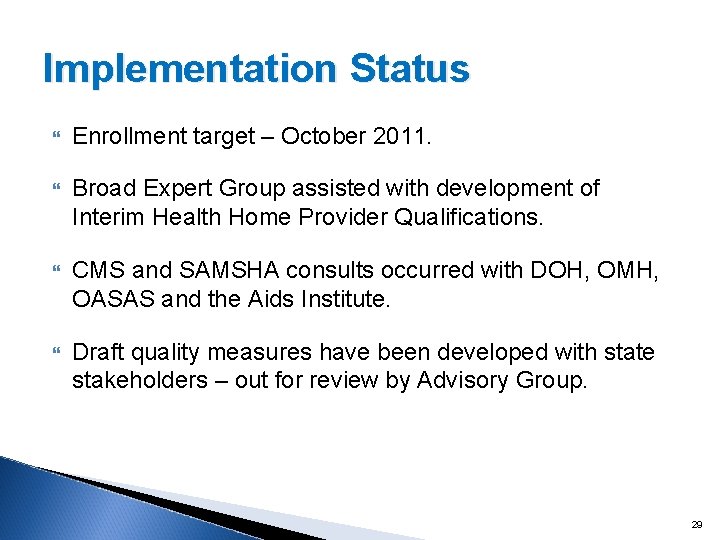 Implementation Status

Enrollment target – October 2011.

Broad Expert Group assisted with development of Interim Health Home Provider Qualifications.

CMS and SAMSHA consults occurred with DOH, OMH, OASAS and the Aids Institute.

Draft quality measures have been developed with state stakeholders – out for review by Advisory Group.

29